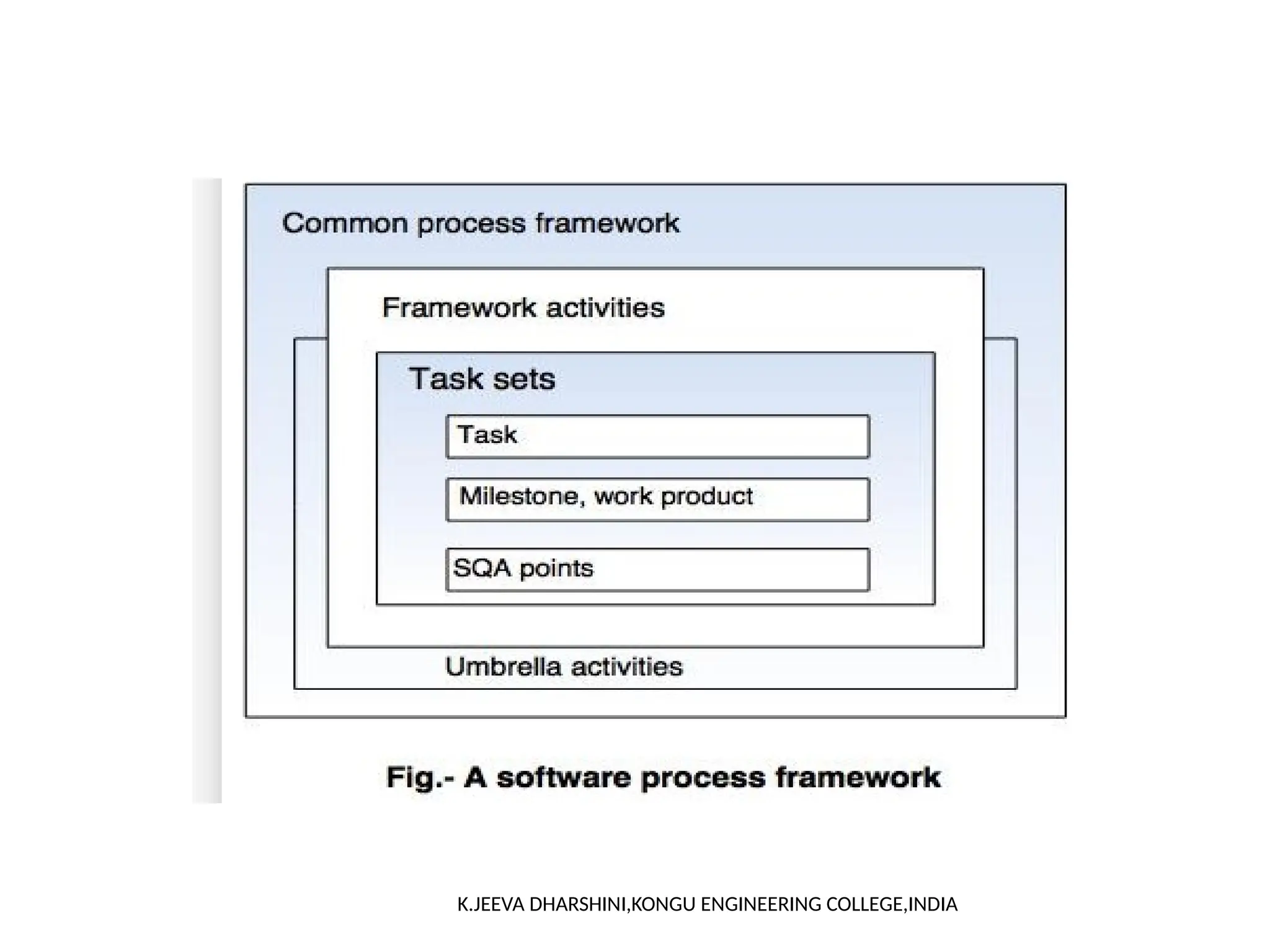 Common process framework

Framework activities

Task sets

Task

Milestone, work product

SQA points

Umbrella activities

Fig.- A software process framework

K.JEEVA DHARSHINI,KONGU ENGINEERING COLLEGE,INDIA